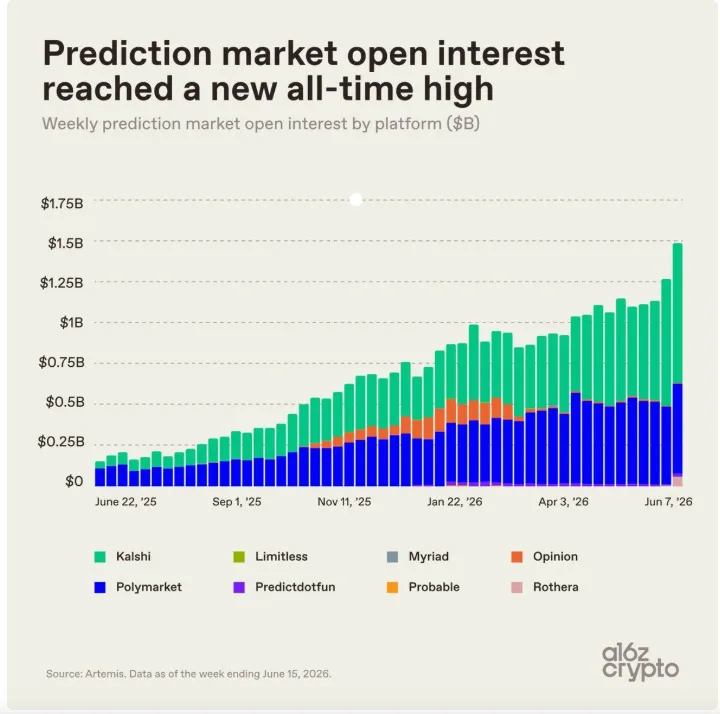 Prediction market open interest reached a new all-time high

Weekly prediction market open interest by platform ($B)

$1.75B
$1.5B
$1.25B
$1B
$0.75B
$0.5B
$0.25B
$0

June 22, '25
Sep 1, '25
Nov 11, '25
Jan 22, '26
Apr 3, '26
Jun 7, '26

Kalshi
Limitless
Myriad
Opinion
Polymarket
Predictdotfun
Probable
Rothera

Source: Artemis. Data as of the week ending June 15, 2026.

a16z crypto